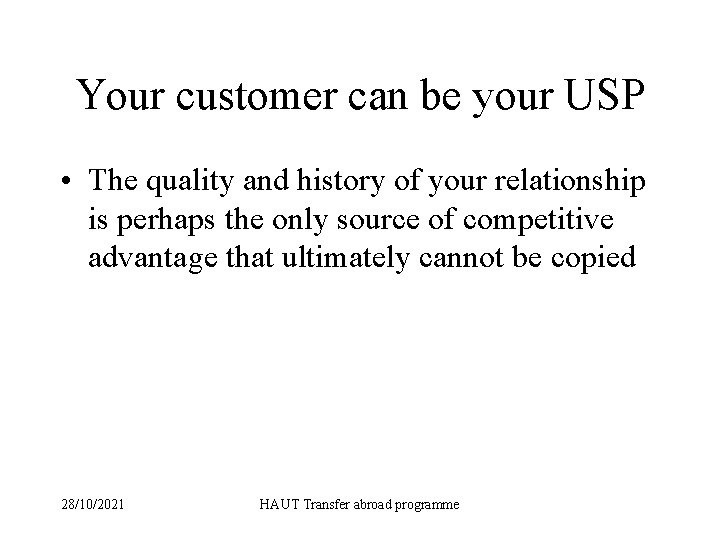 Your customer can be your USP

• The quality and history of your relationship is perhaps the only source of competitive advantage that ultimately cannot be copied

28/10/2021

HAUT Transfer abroad programme